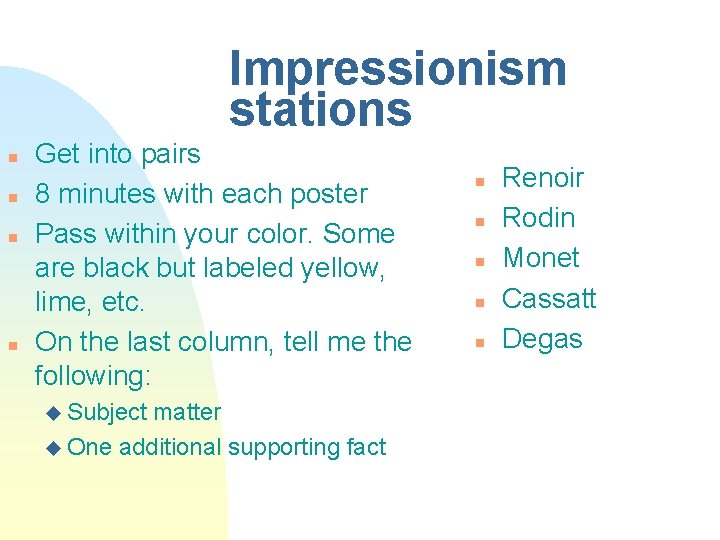 Impressionism stations

- Get into pairs
- 8 minutes with each poster
- Pass within your color. Some are black but labeled yellow, lime, etc.
- On the last column, tell me the following:
  - Subject matter
  - One additional supporting fact

- Renoir
- Rodin
- Monet
- Cassatt
- Degas